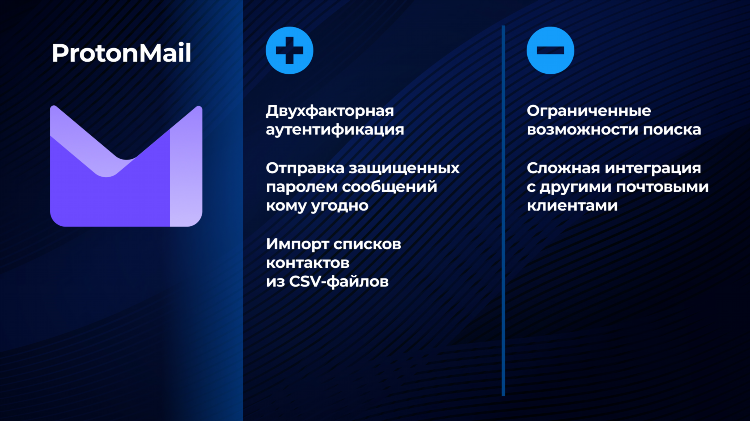 ProtonMail

Двухфакторная аутентификация

Отправка защищенных паролем сообщений кому угодно

Импорт списков контактов из CSV-файлов

Ограниченные возможности поиска

Сложная интеграция с другими почтовыми клиентами